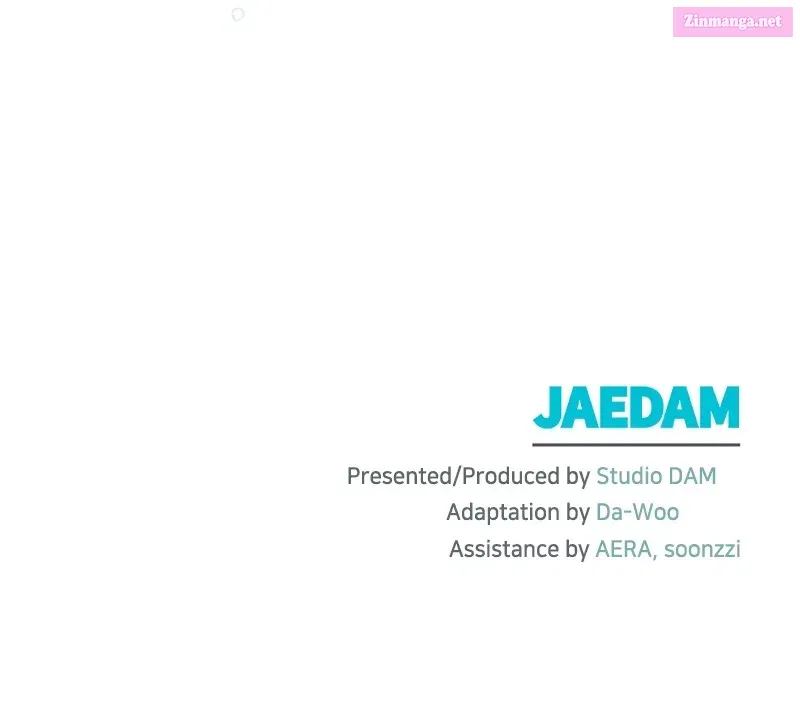 Zinmanga.net

JAEDAM

Presented/Produced by Studio DAM
Adaptation by Da-Woo
Assistance by AERA, soonzzi